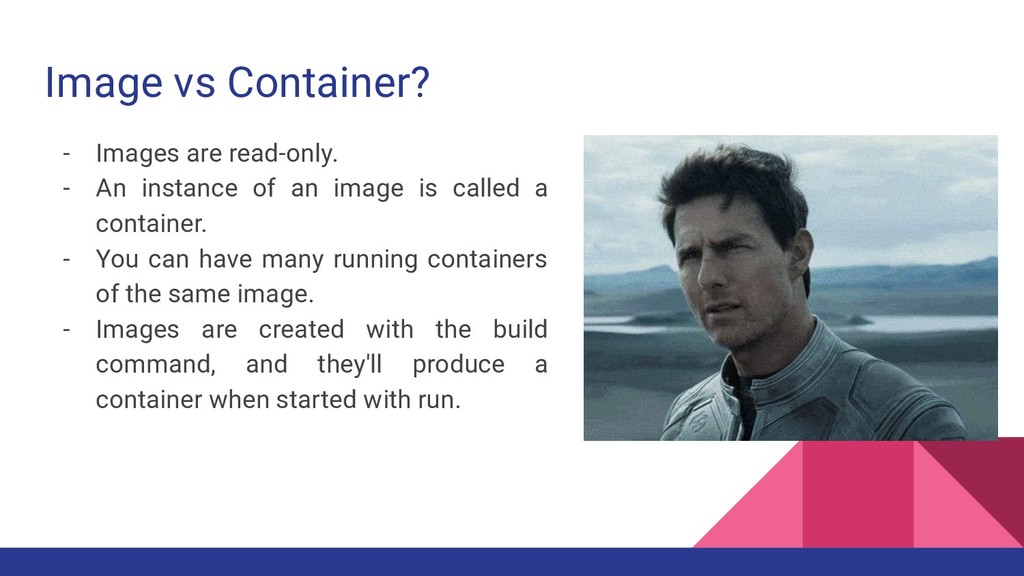 Image vs Container?

- Images are read-only.
- An instance of an image is called a container.
- You can have many running containers of the same image.
- Images are created with the build command, and they'll produce a container when started with run.